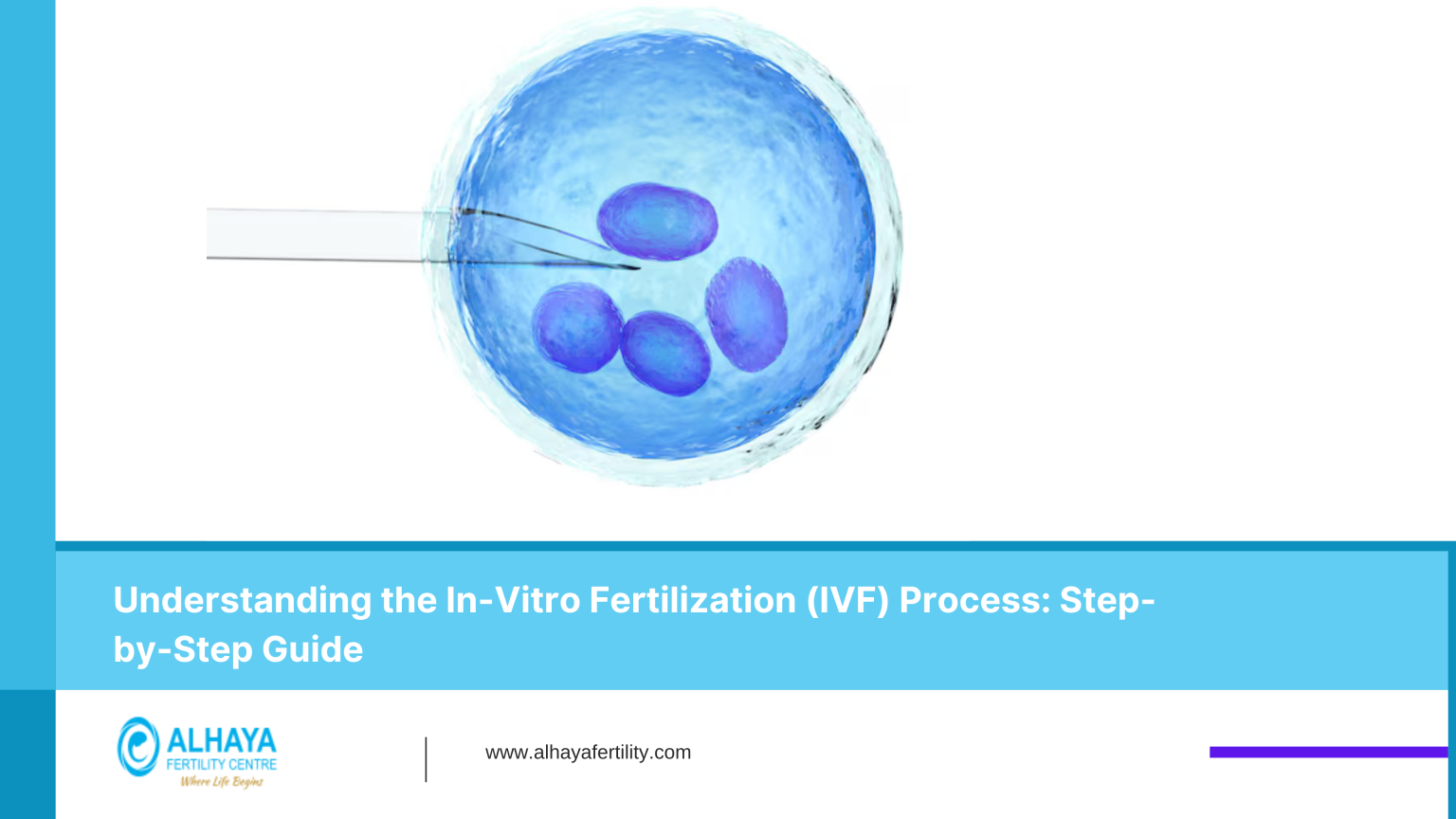 Understanding the In-Vitro Fertilization (IVF) Process: Step-by-Step Guide

ALHAYA
FERTILITY CENTRE
Where Life Begins

www.alhayafertility.com